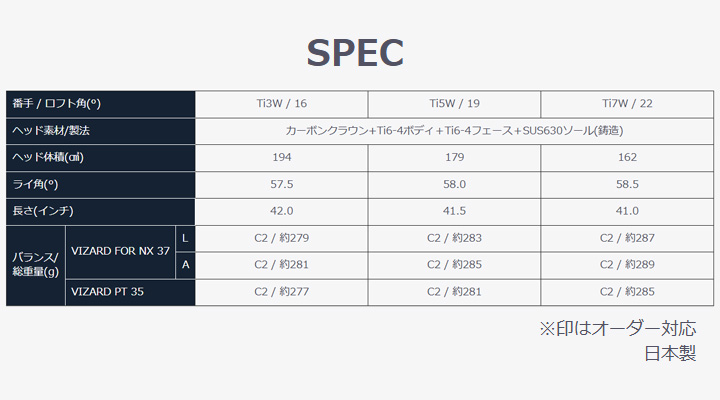 SPEC

| 番手 / ロフト角(°) | | | Ti3W / 16 | Ti5W / 19 | Ti7W / 22 |
|---|---|---|---|---|---|
| ヘッド素材/製法 | | | カーボンクラウン+Ti6-4ボディ+Ti6-4フェース+SUS630ソール(鋳造) | | |
| ヘッド体積(㎤) | | | 194 | 179 | 162 |
| ライ角(°) | | | 57.5 | 58.0 | 58.5 |
| 長さ(インチ) | | | 42.0 | 41.5 | 41.0 |
| バランス/総重量(g) | VIZARD FOR NX 37 | L | C2 / 約279 | C2 / 約283 | C2 / 約287 |
| | | A | C2 / 約281 | C2 / 約285 | C2 / 約289 |
| | VIZARD PT 35 | | C2 / 約277 | C2 / 約281 | C2 / 約285 |

※印はオーダー対応
日本製